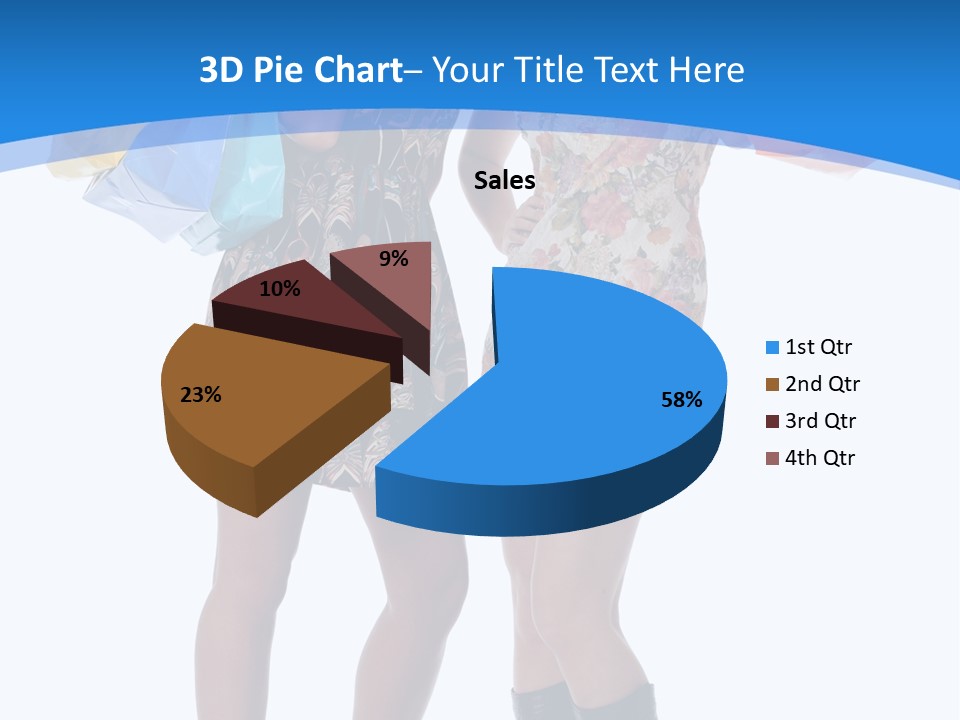 3D Pie Chart– Your Title Text Here

Sales

9%
10%
23%
58%

1st Qtr
2nd Qtr
3rd Qtr
4th Qtr